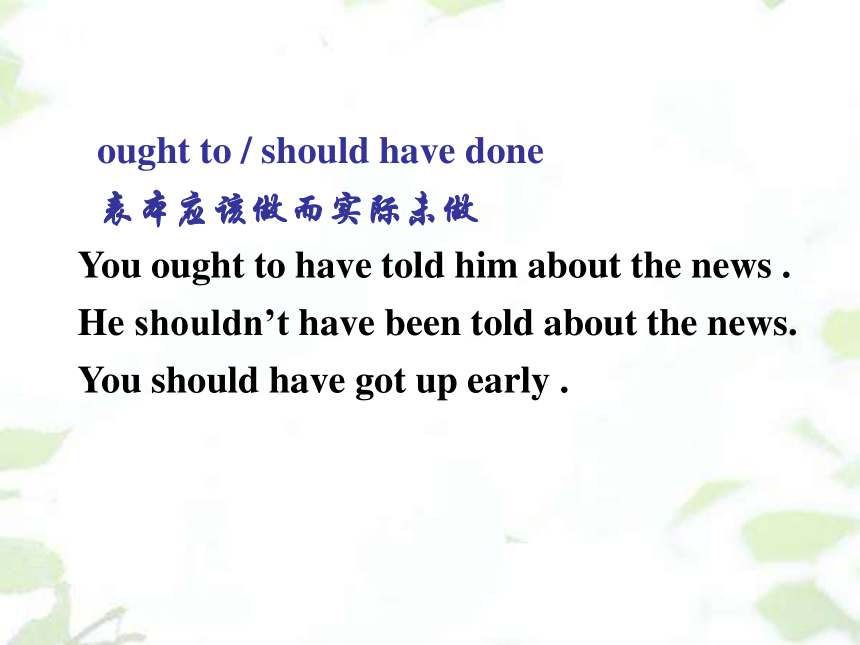 ought to / should have done
表本应该做而实际未做
You ought to have told him about the news .
He shouldn’t have been told about the news.
You should have got up early .